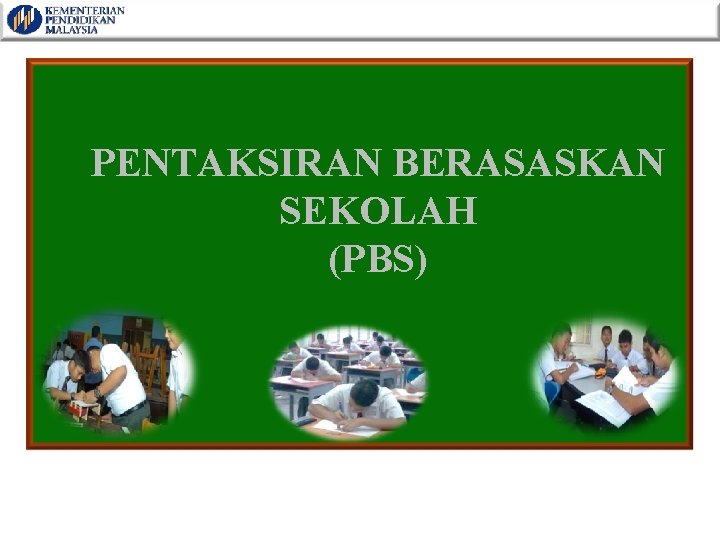 KEMENTERIAN PENDIDIKAN MALAYSIA

PENTAKSIRAN BERASASKAN SEKOLAH (PBS)